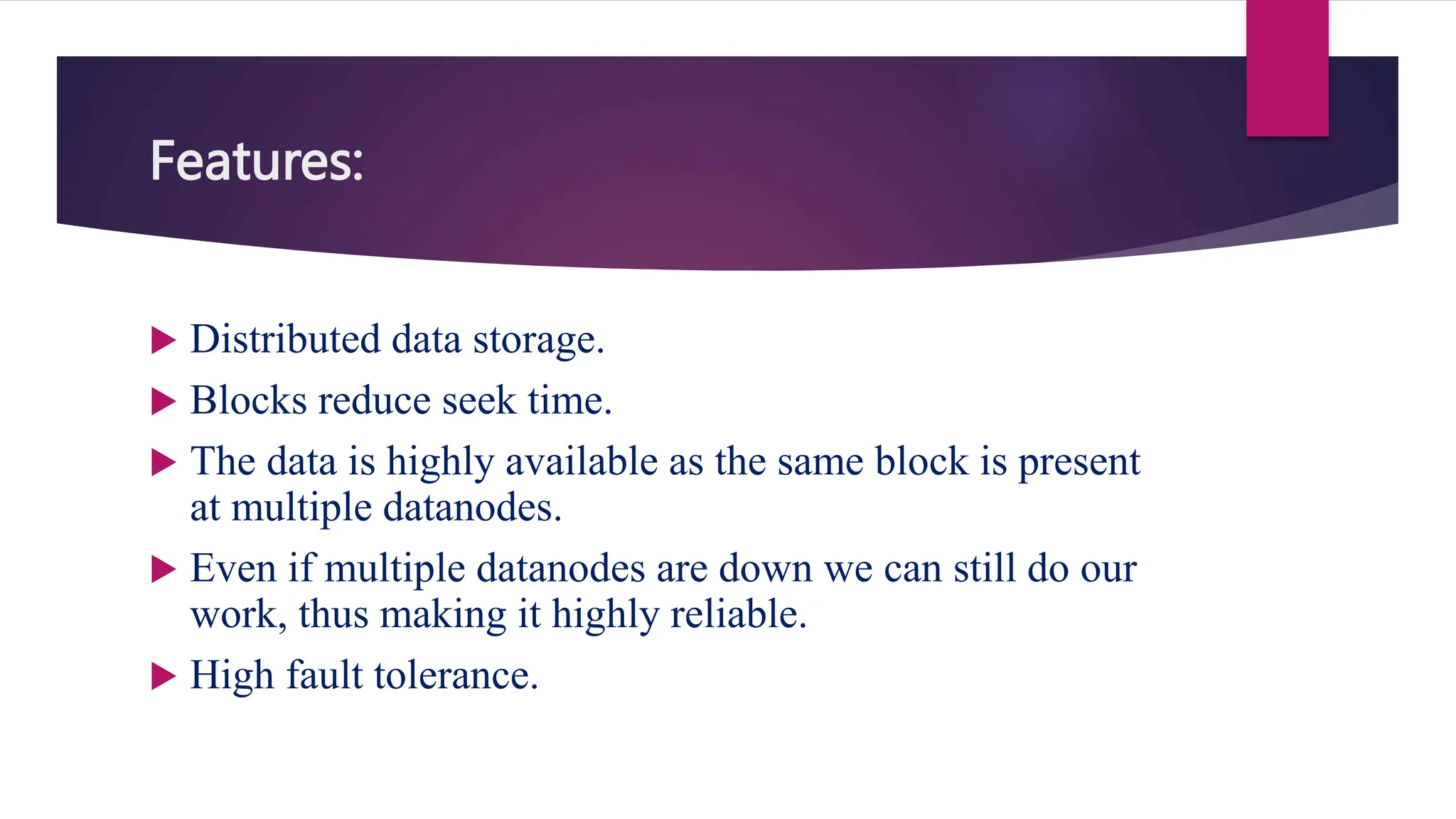 Features:

▶ Distributed data storage.

▶ Blocks reduce seek time.

▶ The data is highly available as the same block is present at multiple datanodes.

▶ Even if multiple datanodes are down we can still do our work, thus making it highly reliable.

▶ High fault tolerance.